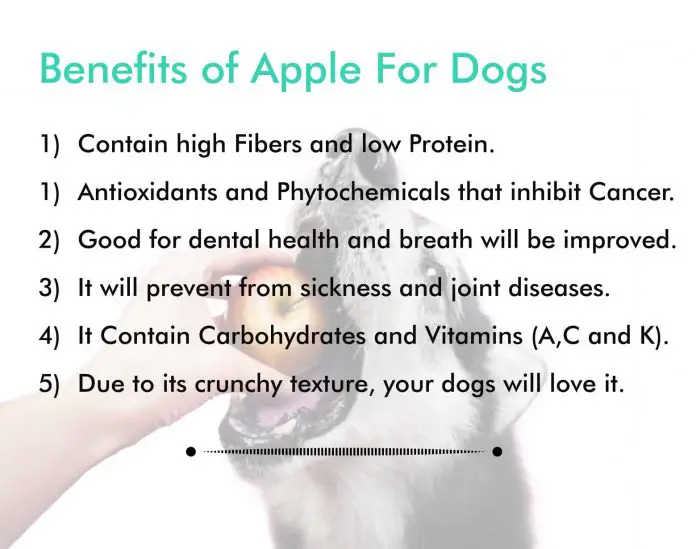 Benefits of Apple For Dogs

1) Contain high Fibers and low Protein.

1) Antioxidants and Phytochemicals that inhibit Cancer.

2) Good for dental health and breath will be improved.

3) It will prevent from sickness and joint diseases.

4) It Contain Carbohydrates and Vitamins (A,C and K).

5) Due to its crunchy texture, your dogs will love it.